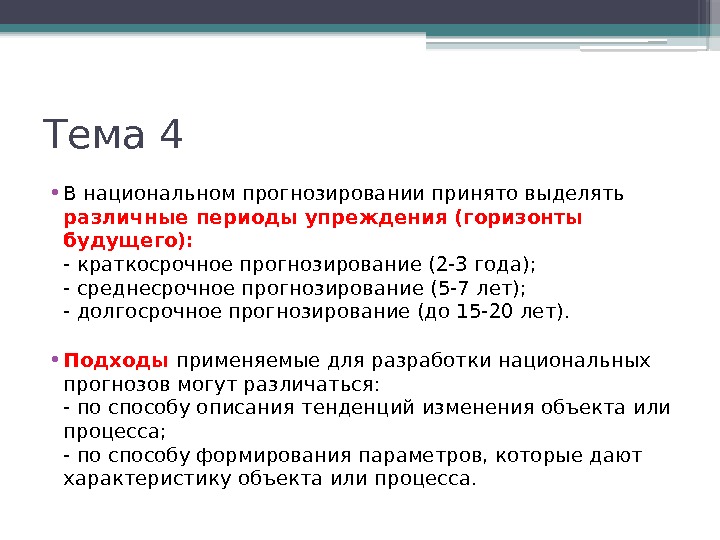 Тема 4

• В национальном прогнозировании принято выделять различные периоды упреждения (горизонты будущего):
- краткосрочное прогнозирование (2-3 года);
- среднесрочное прогнозирование (5-7 лет);
- долгосрочное прогнозирование (до 15-20 лет).

• Подходы применяемые для разработки национальных прогнозов могут различаться:
- по способу описания тенденций изменения объекта или процесса;
- по способу формирования параметров, которые дают характеристику объекта или процесса.